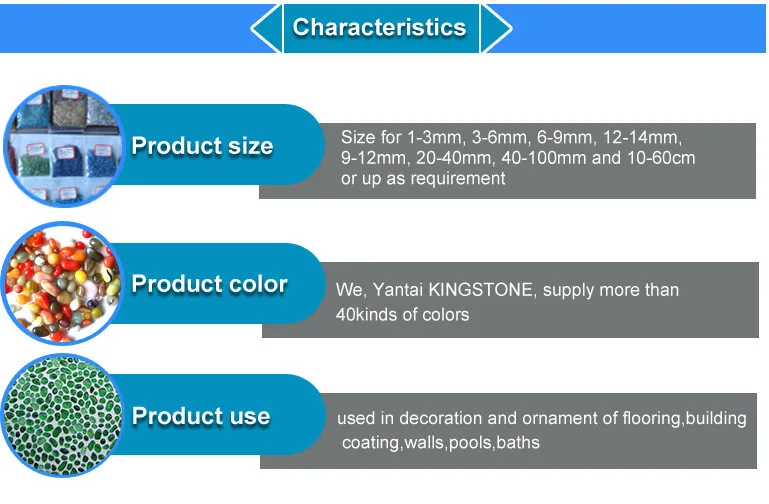 Characteristics

Product size

Size for 1-3mm, 3-6mm, 6-9mm, 12-14mm, 9-12mm, 20-40mm, 40-100mm and 10-60cm or up as requirement

Product color

We, Yantai KINGSTONE, supply more than 40kinds of colors

Product use

used in decoration and ornament of flooring,building coating,walls,pools,baths